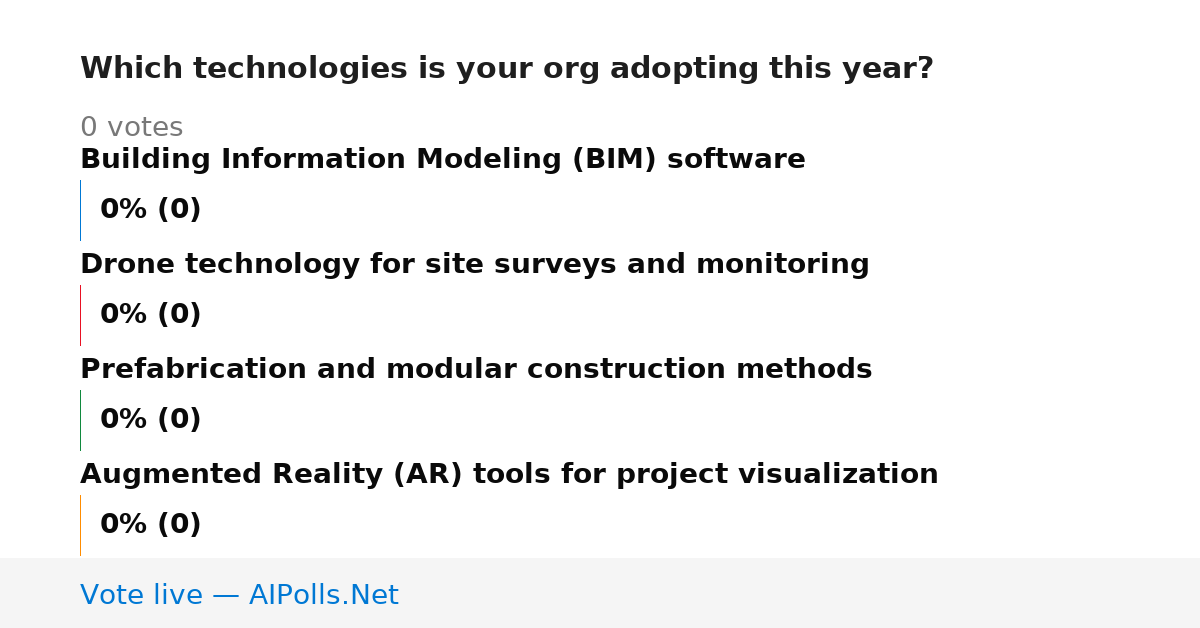 Which technologies is your org adopting this year?

0 votes

Building Information Modeling (BIM) software

0% (0)

Drone technology for site surveys and monitoring

0% (0)

Prefabrication and modular construction methods

0% (0)

Augmented Reality (AR) tools for project visualization

0% (0)

Vote live — AIPolls.Net